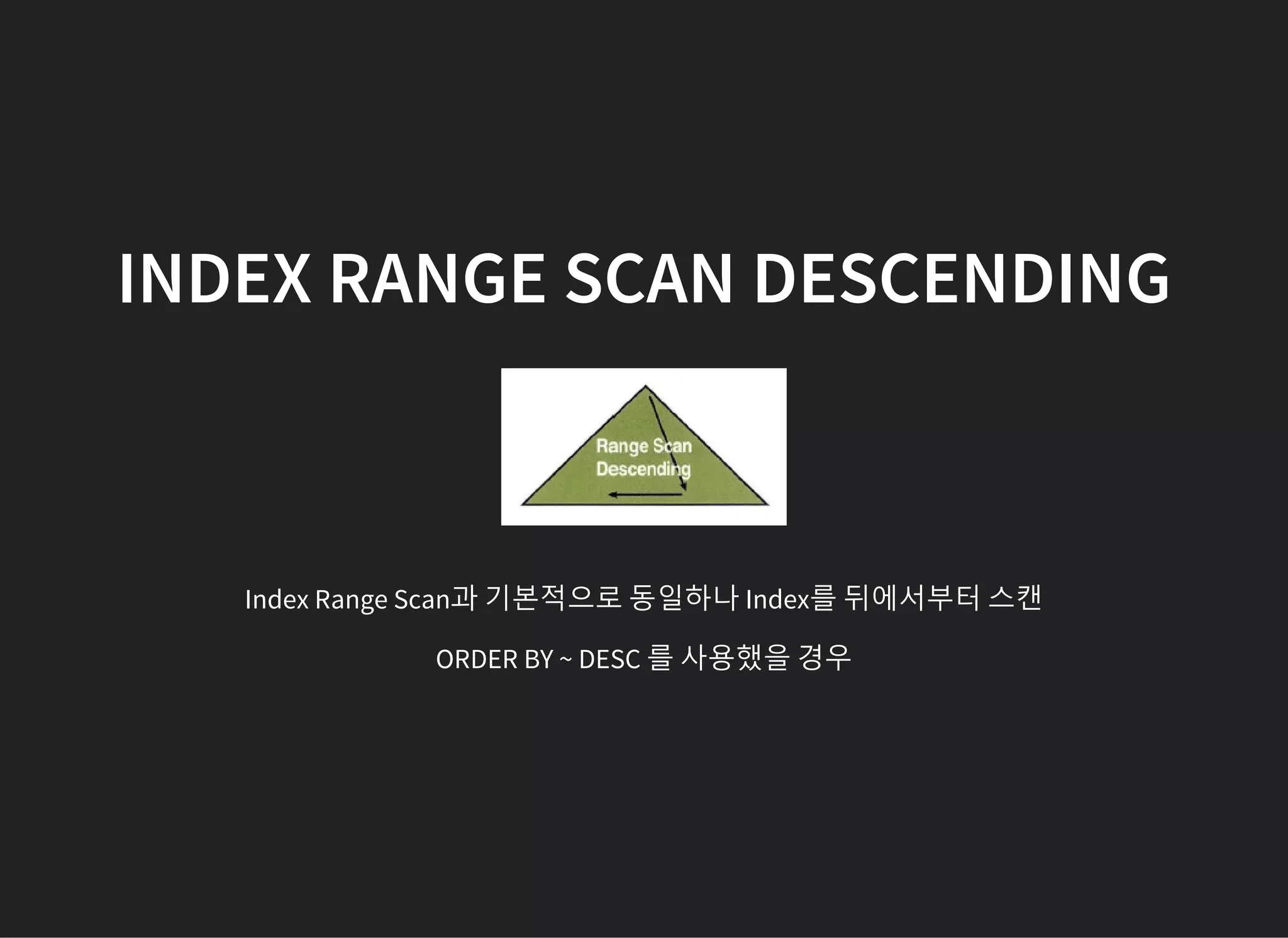 INDEX RANGE SCAN DESCENDING

Range Scan Descending

Index Range Scan과 기본적으로 동일하나 Index를 뒤에서부터 스캔

ORDER BY ~ DESC 를 사용했을 경우